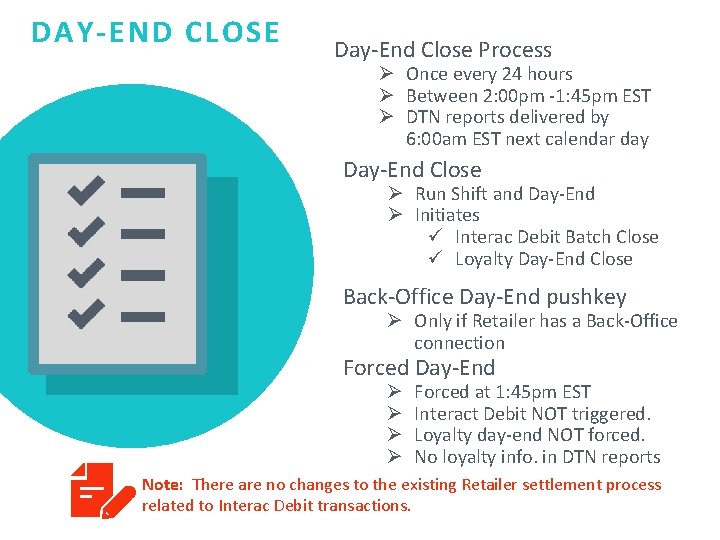 DAY-END CLOSE

Day-End Close Process
➢ Once every 24 hours
➢ Between 2:00pm -1:45pm EST
➢ DTN reports delivered by 6:00am EST next calendar day

Day-End Close
➢ Run Shift and Day-End
➢ Initiates
✓ Interac Debit Batch Close
✓ Loyalty Day-End Close

Back-Office Day-End pushkey
➢ Only if Retailer has a Back-Office connection

Forced Day-End
➢ Forced at 1:45pm EST
➢ Interact Debit NOT triggered.
➢ Loyalty day-end NOT forced.
➢ No loyalty info. in DTN reports

Note: There are no changes to the existing Retailer settlement process related to Interac Debit transactions.